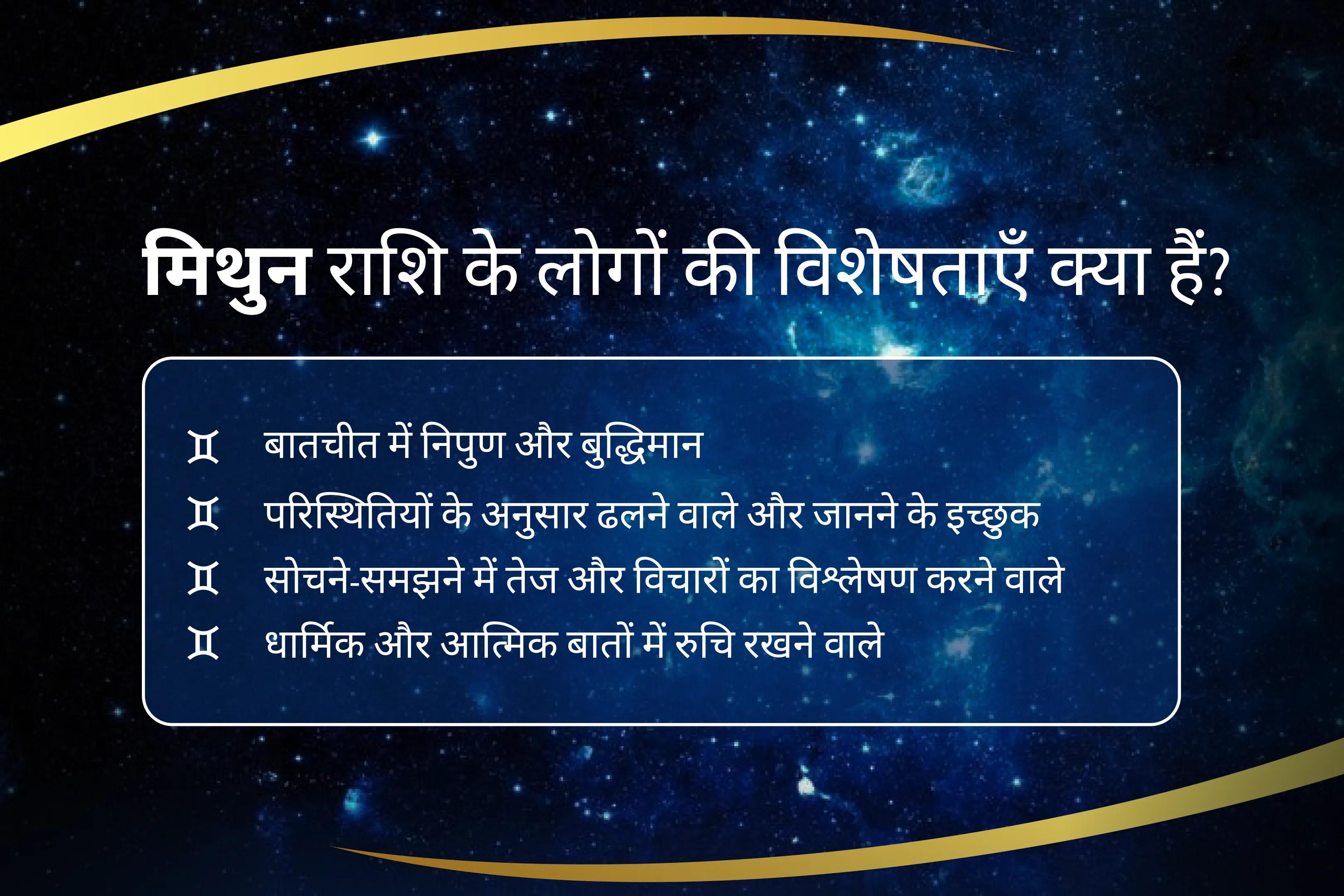 मिथुन राशि के लोगों की विशेषताएँ क्या हैं?

♊ बातचीत में निपुण और बुद्धिमान
♊ परिस्थितियों के अनुसार ढलने वाले और जानने के इच्छुक
♊ सोचने-समझने में तेज और विचारों का विश्लेषण करने वाले
♊ धार्मिक और आत्मिक बातों में रुचि रखने वाले